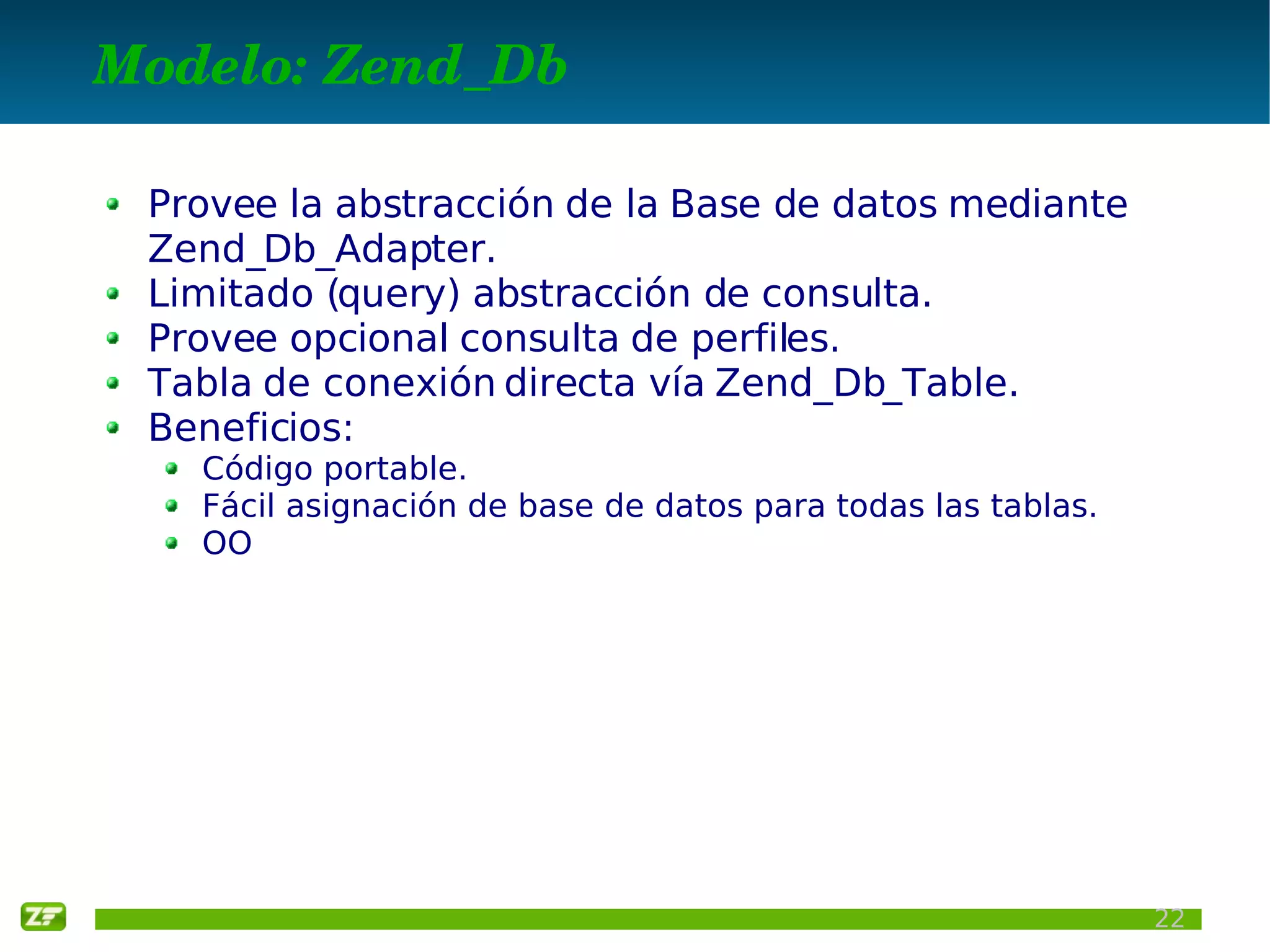 Modelo: Zend_Db

- Provee la abstracción de la Base de datos mediante Zend_Db_Adapter.
- Limitado (query) abstracción de consulta.
- Provee opcional consulta de perfiles.
- Tabla de conexión directa vía Zend_Db_Table.
- Beneficios:
  - Código portable.
  - Fácil asignación de base de datos para todas las tablas.
  - OO

ZF

22